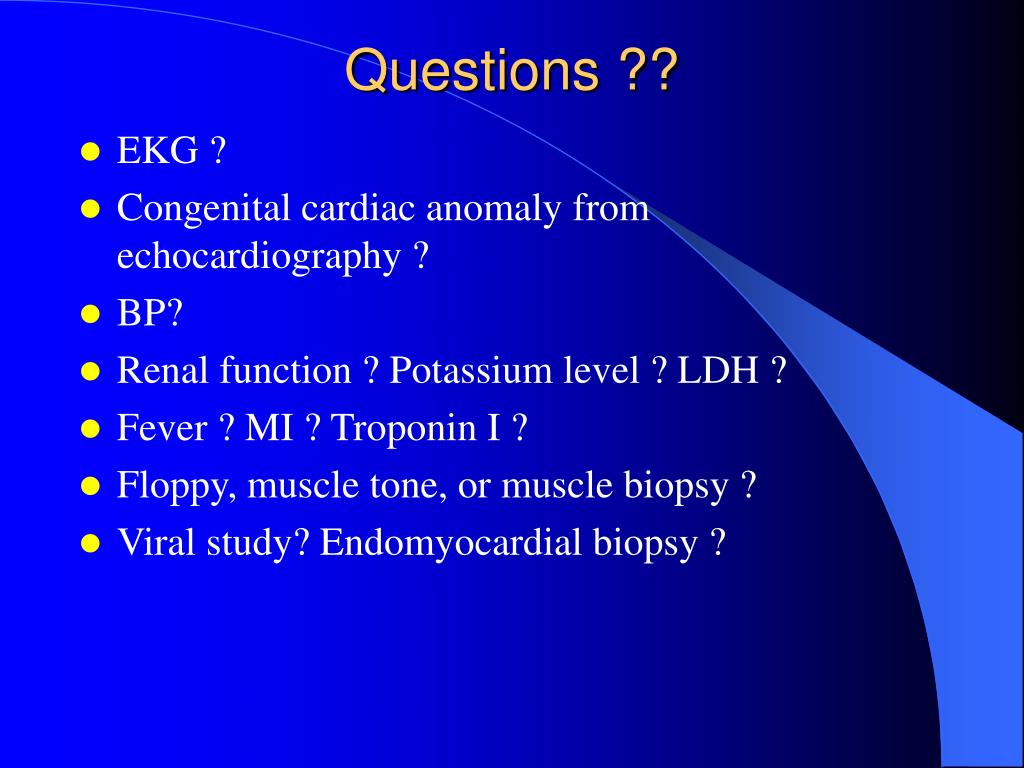 Questions ??

- EKG ?
- Congenital cardiac anomaly from echocardiography ?
- BP?
- Renal function ? Potassium level ? LDH ?
- Fever ? MI ? Troponin I ?
- Floppy, muscle tone, or muscle biopsy ?
- Viral study? Endomyocardial biopsy ?